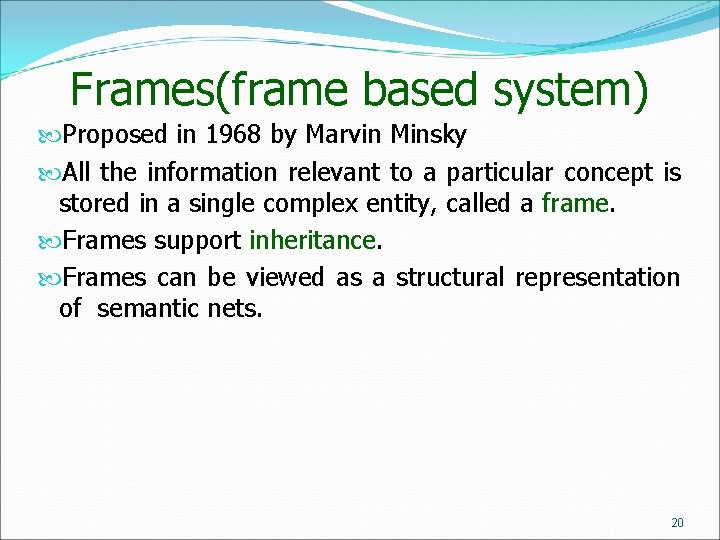 Frames(frame based system)

Proposed in 1968 by Marvin Minsky

All the information relevant to a particular concept is stored in a single complex entity, called a frame.

Frames support inheritance.

Frames can be viewed as a structural representation of semantic nets.

20